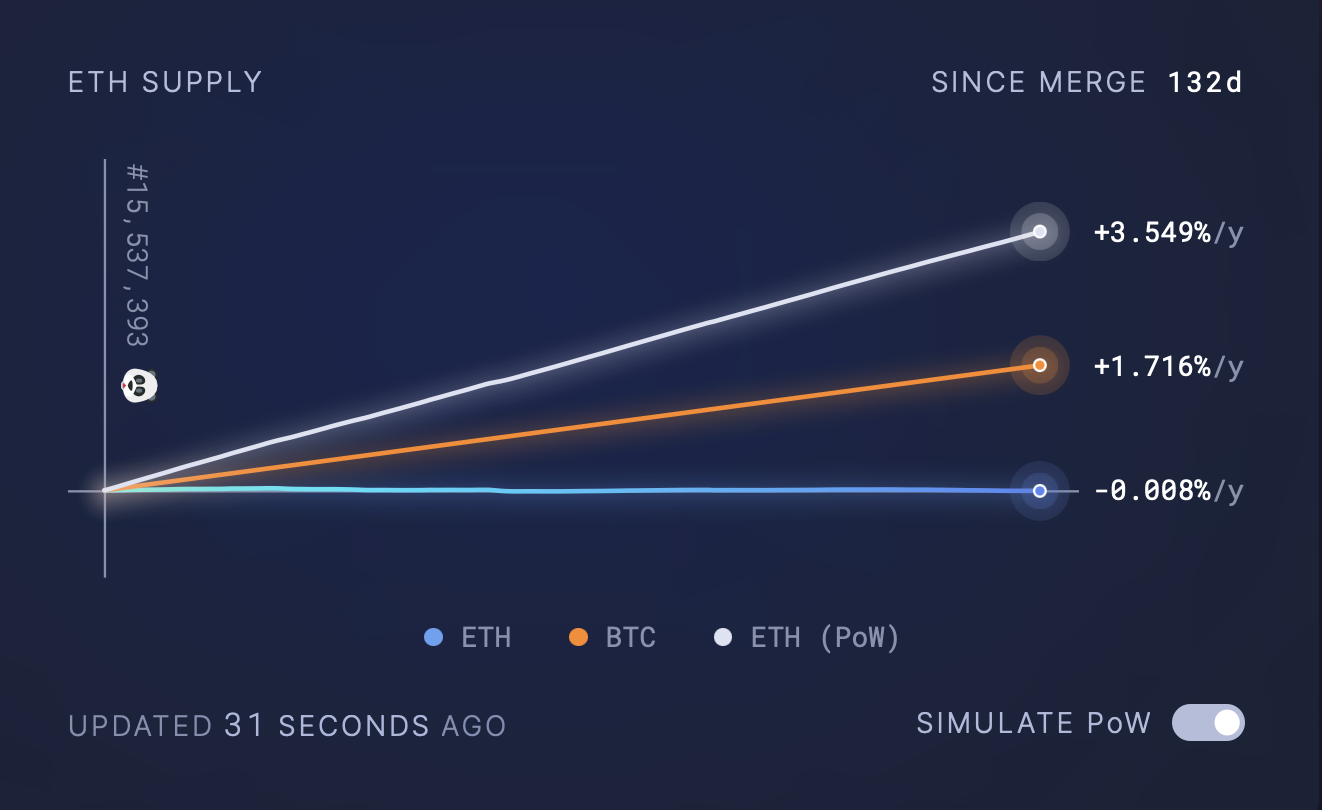 ETH SUPPLY

SINCE MERGE 132d

#15,537,393

+3.549%/y

+1.716%/y

-0.008%/y

ETH BTC ETH (PoW)

UPDATED 31 SECONDS AGO

SIMULATE PoW